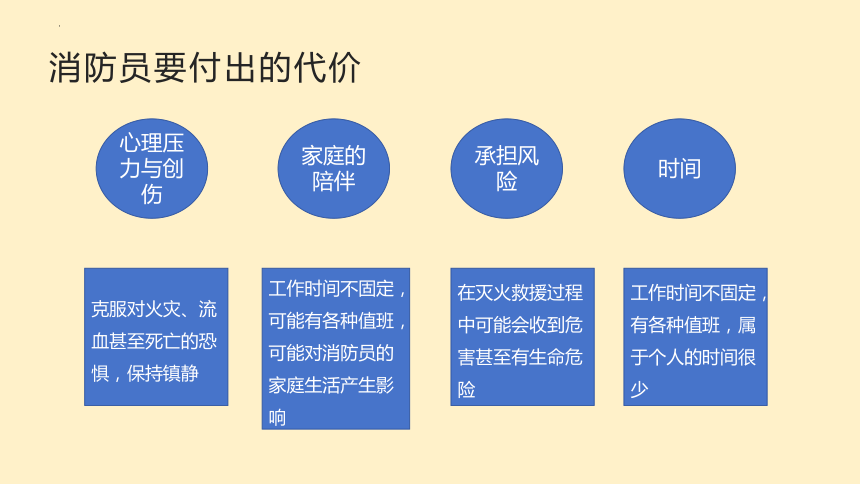 消防员要付出的代价

心理压力与创伤

家庭的陪伴

承担风险

时间

克服对火灾、流血甚至死亡的恐惧，保持镇静

工作时间不固定，可能有各种值班，可能对消防员的家庭生活产生影响

在灭火救援过程中可能会收到危害甚至有生命危险

工作时间不固定，有各种值班，属于个人的时间很少